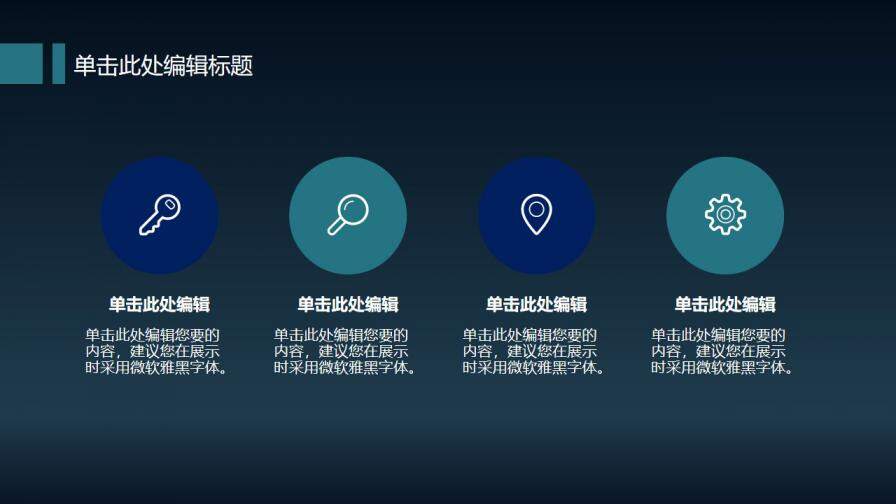 单击此处编辑标题

单击此处编辑

单击此处编辑您要的内容，建议您在展示时采用微软雅黑字体。

单击此处编辑

单击此处编辑您要的内容，建议您在展示时采用微软雅黑字体。

单击此处编辑

单击此处编辑您要的内容，建议您在展示时采用微软雅黑字体。

单击此处编辑

单击此处编辑您要的内容，建议您在展示时采用微软雅黑字体。